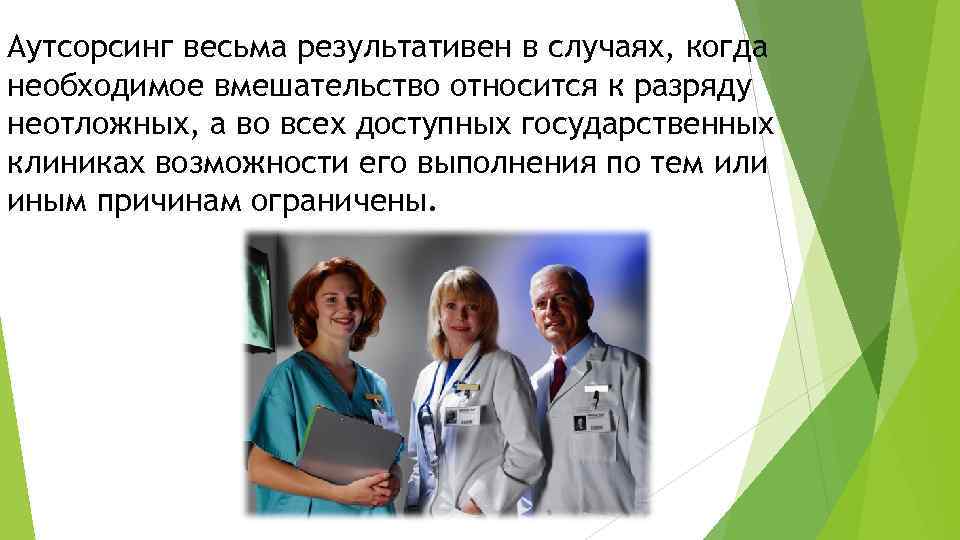 Аутсорсинг весьма результативен в случаях, когда необходимое вмешательство относится к разряду неотложных, а во всех доступных государственных клиниках возможности его выполнения по тем или иным причинам ограничены.